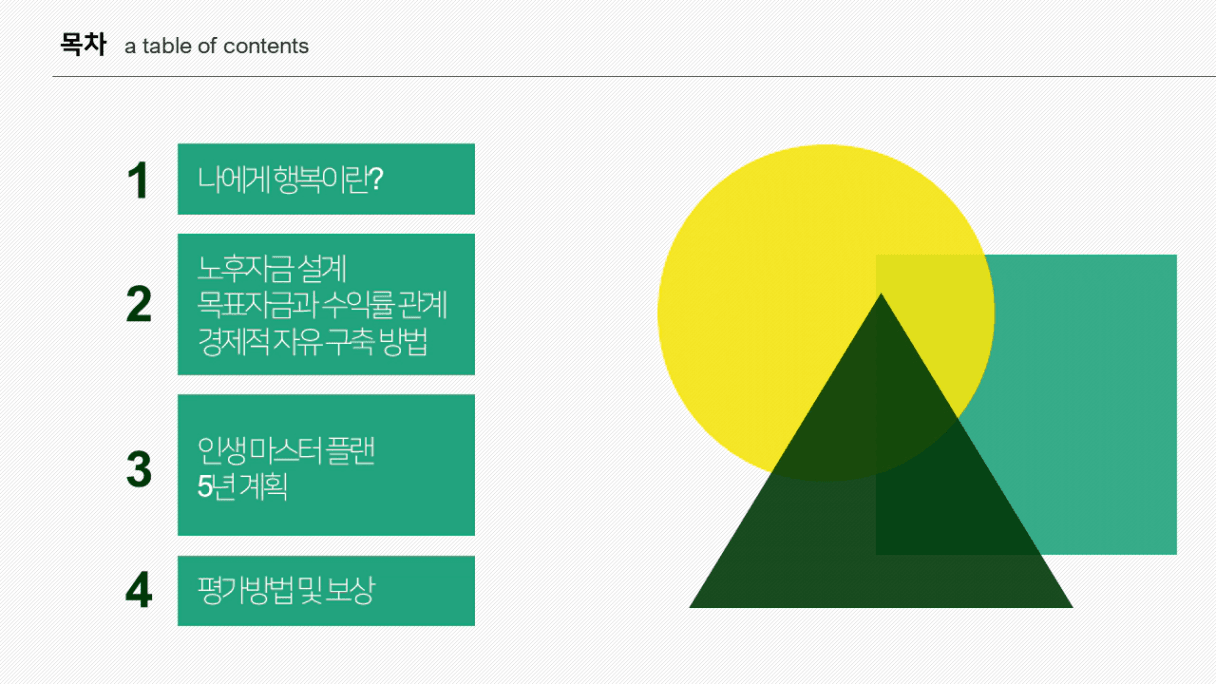 목차 a table of contents

1

나에게 행복이란?

2

노후자금 설계
목표자금과 수익률 관계
경제적 자유 구축 방법

3

인생 마스터 플랜
5년 계획

4

평가방법 및 보상